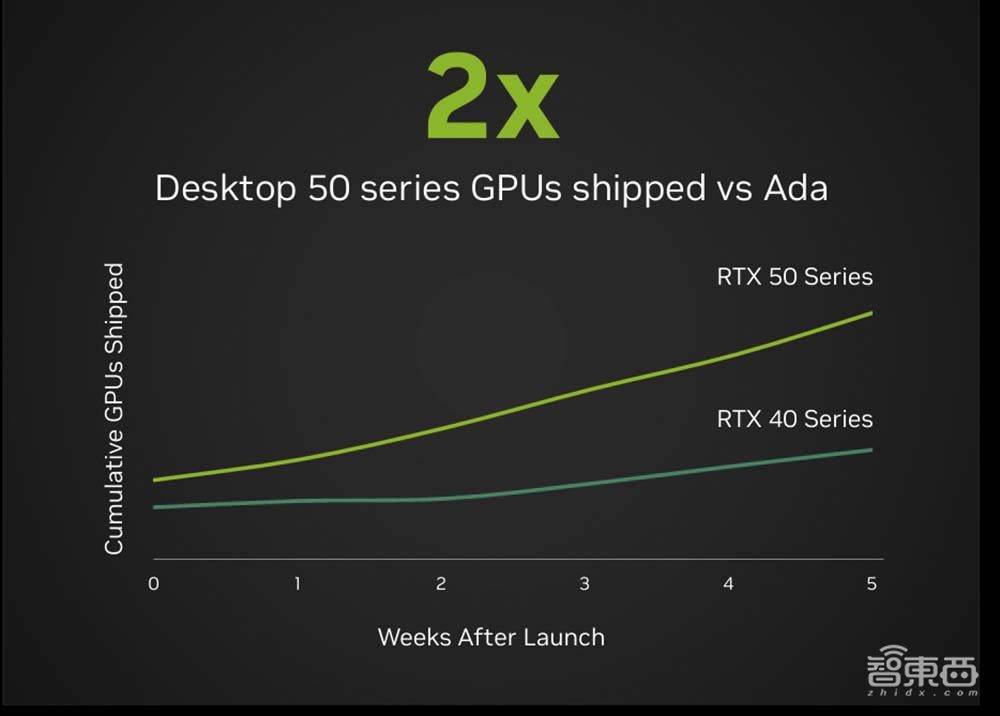 2x

Desktop 50 series GPUs shipped vs Ada

Cumulative GPUs Shipped

RTX 50 Series

RTX 40 Series

0
1
2
3
4
5

Weeks After Launch

智東西
zhidx.com